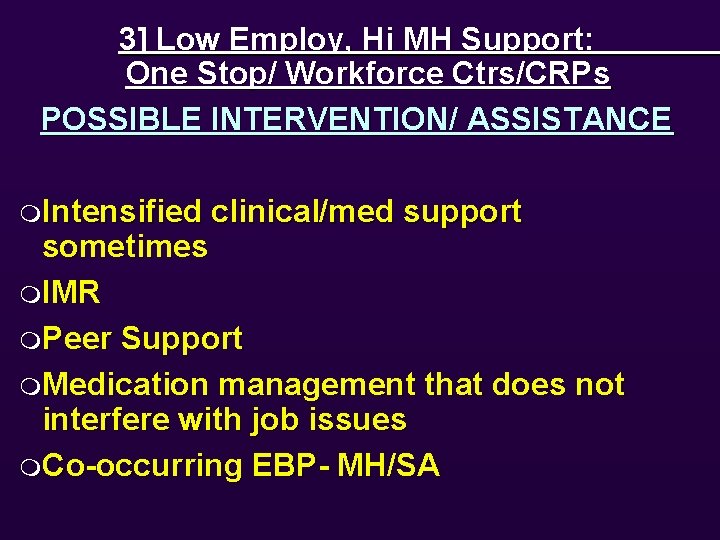 3] Low Employ, Hi MH Support: One Stop/ Workforce Ctrs/CRPs

POSSIBLE INTERVENTION/ ASSISTANCE

Intensified clinical/med support sometimes

IMR

Peer Support

Medication management that does not interfere with job issues

Co-occurring EBP- MH/SA